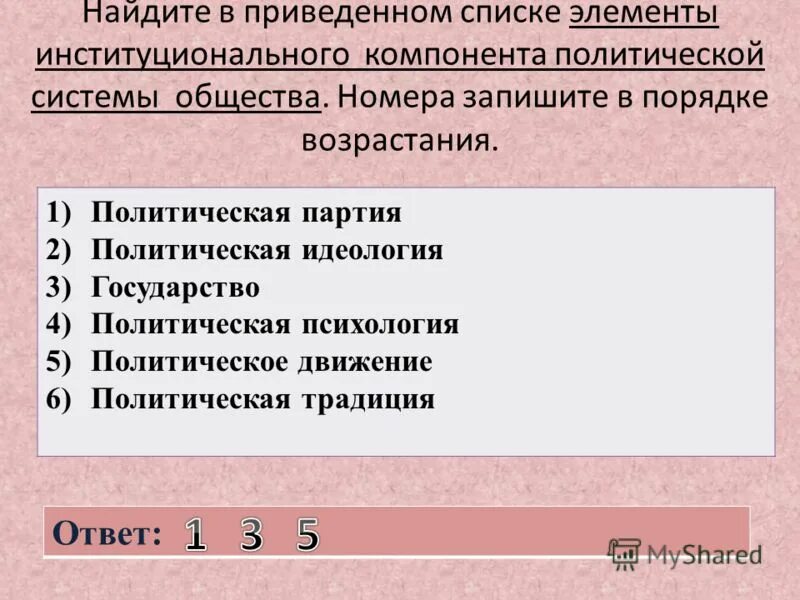 Найдите в приведенном списке элементы институционального компонента политической системы общества. Номера запишите в порядке возрастания.

1) Политическая партия
2) Политическая идеология
3) Государство
4) Политическая психология
5) Политическое движение
6) Политическая традиция

Ответ: 1 3 5

MyShared